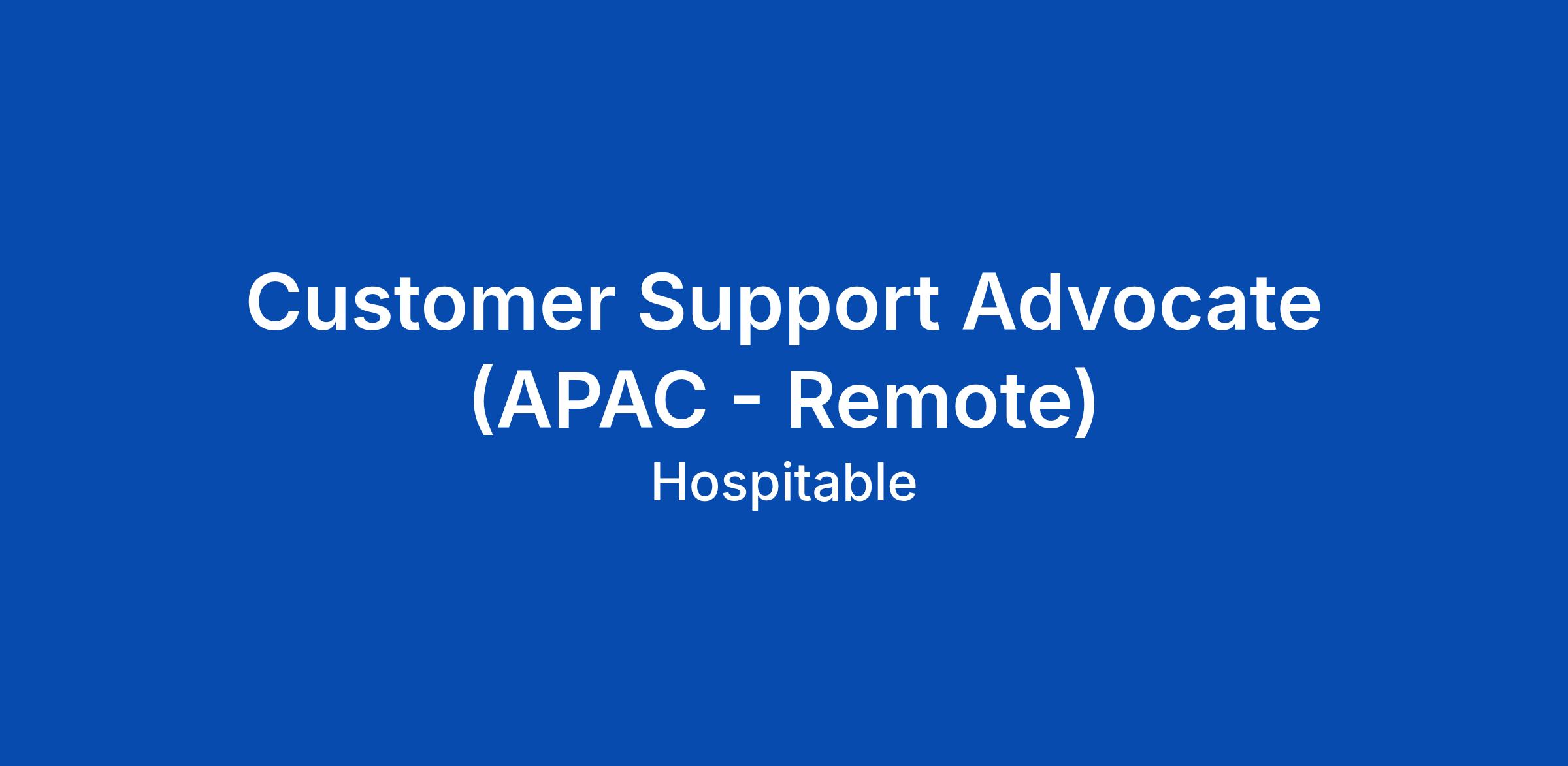 Customer Support Advocate (APAC - Remote)

Hospitable